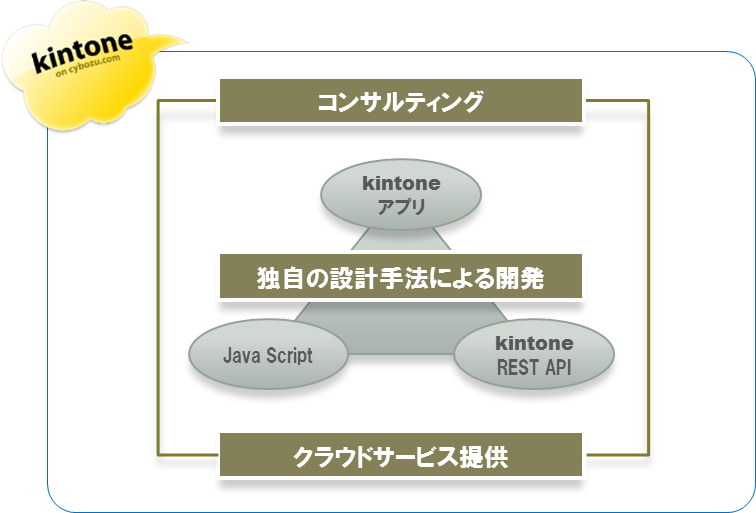 kintone
on cybozu.com

コンサルティング

kintone
アプリ

独自の設計手法による開発

Java Script

kintone
REST API

クラウドサービス提供